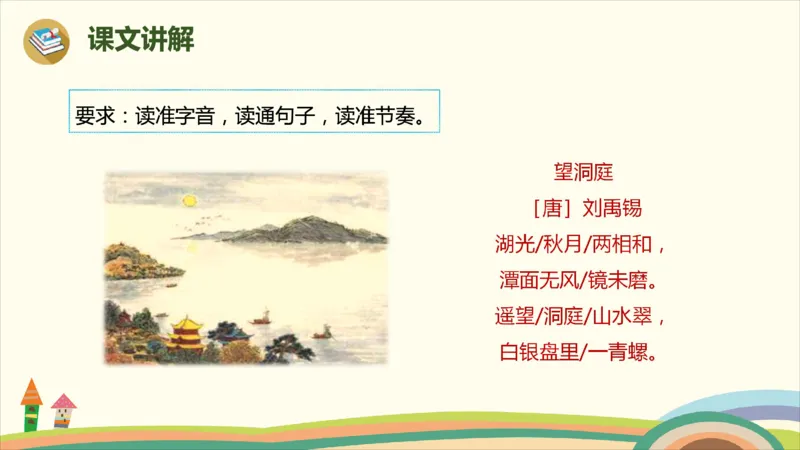 课文讲解

要求：读准字音，读通句子，读准节奏。

望洞庭

［唐］刘禹锡

湖光/秋月/两相和，

潭面无风/镜未磨。

遥望/洞庭/山水翠，

白银盘里/一青螺。